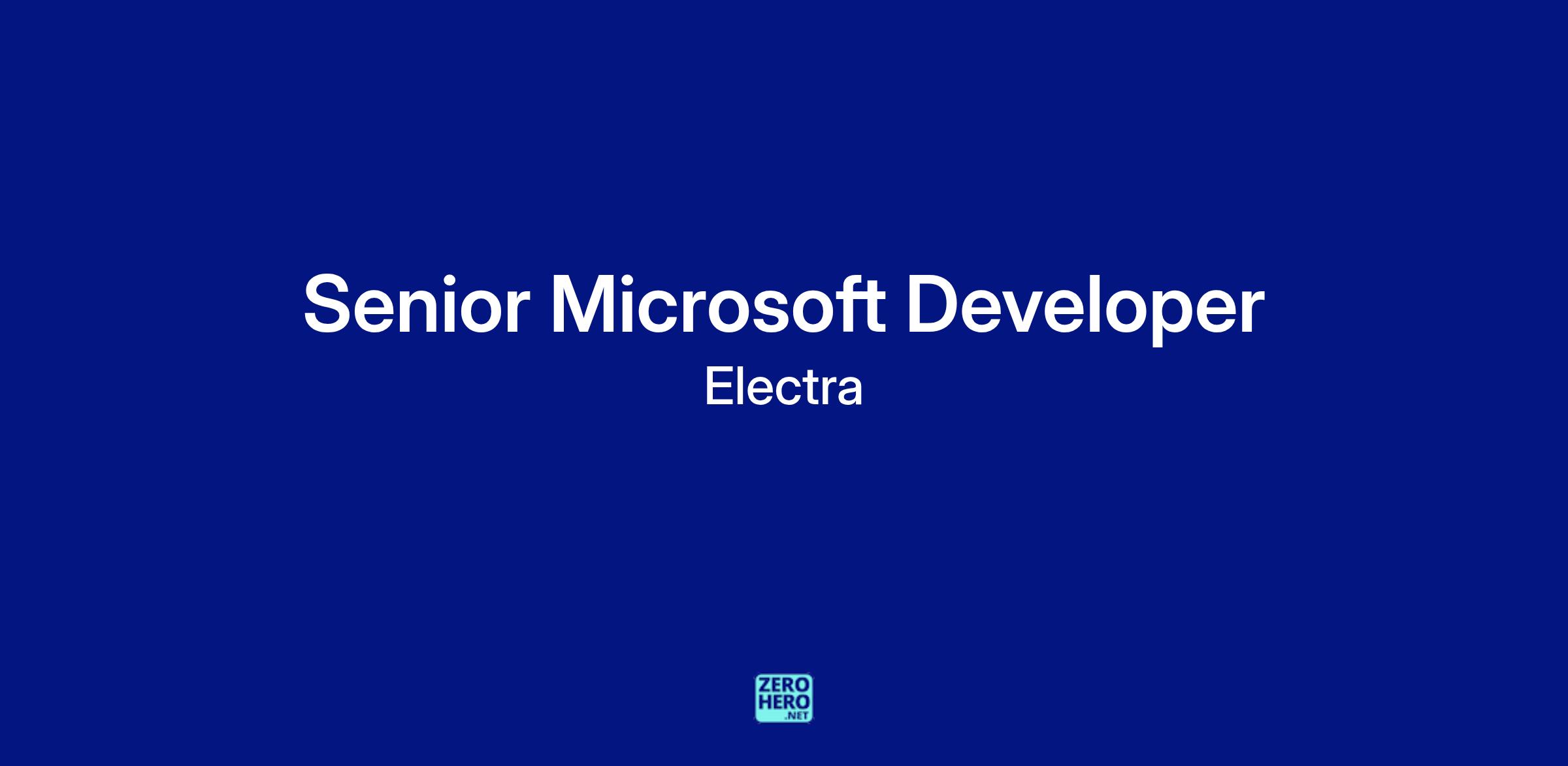 Senior Microsoft Developer
Electra

ZERO
HERO
.NET